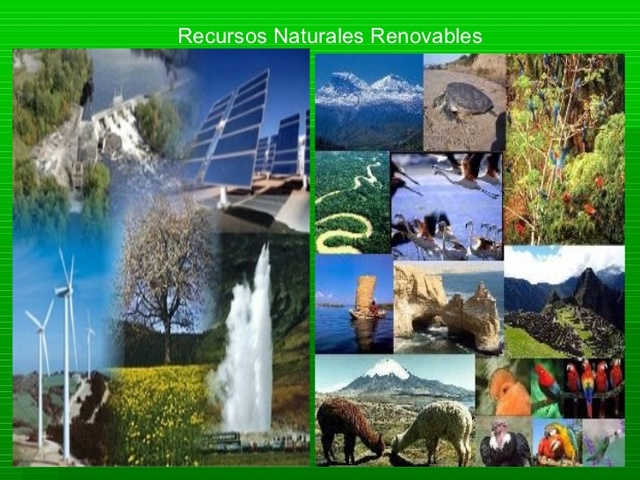 Recursos Naturales Renovables